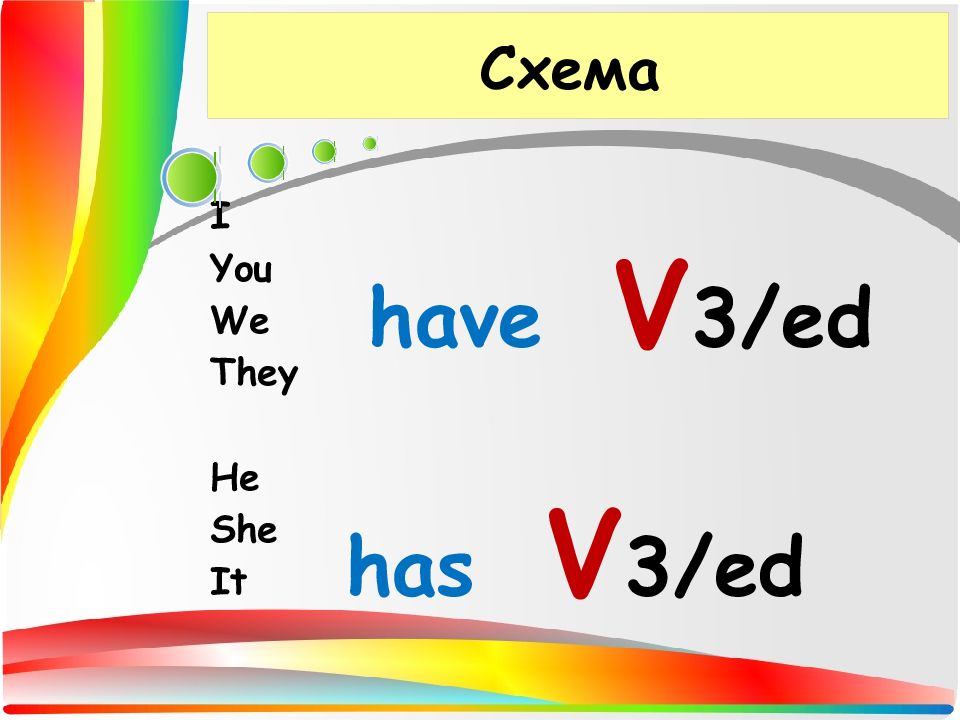 Схема

I
You
We
They

have V3/ed

He
She
It

has V3/ed